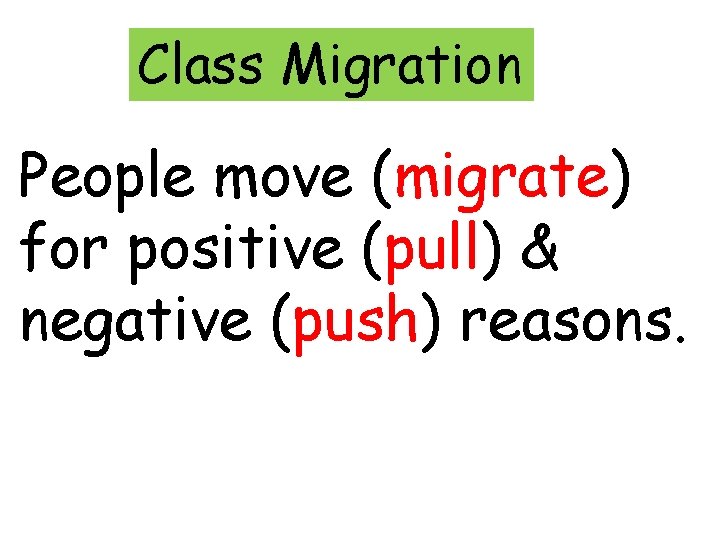 Class Migration

People move (migrate) for positive (pull) & negative (push) reasons.